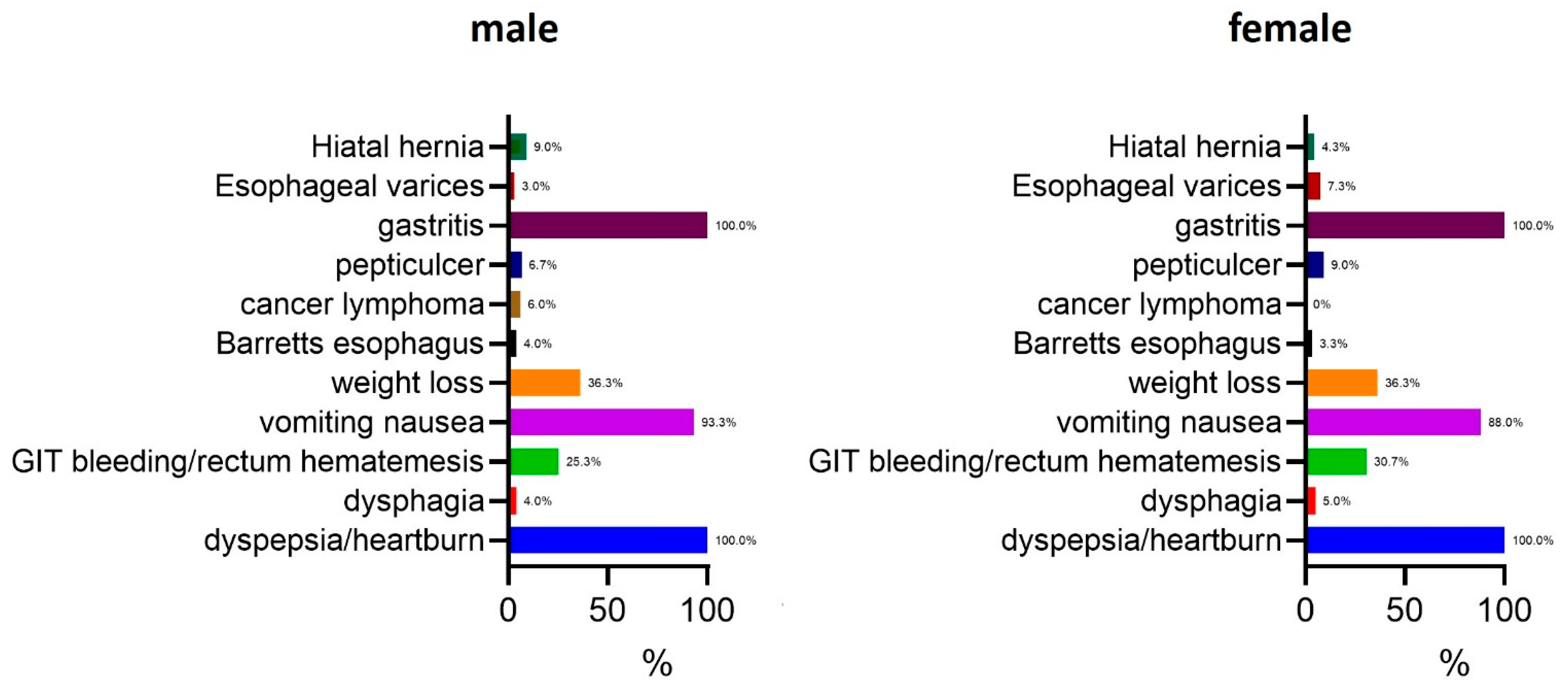 male

Hiatal hernia 9.0%
Esophageal varices 3.0%
gastritis 100.0%
pepticulcer 6.7%
cancer lymphoma 6.0%
Barretts esophagus 4.0%
weight loss 36.3%
vomiting nausea 93.3%
GIT bleeding/rectum hematemesis 25.3%
dysphagia 4.0%
dyspepsia/heartburn 100.0%

0 50 100

%

female

Hiatal hernia 4.3%
Esophageal varices 7.3%
gastritis 100.0%
pepticulcer 9.0%
cancer lymphoma 0%
Barretts esophagus 3.3%
weight loss 36.3%
vomiting nausea 88.0%
GIT bleeding/rectum hematemesis 30.7%
dysphagia 5.0%
dyspepsia/heartburn 100.0%

0 50 100

%